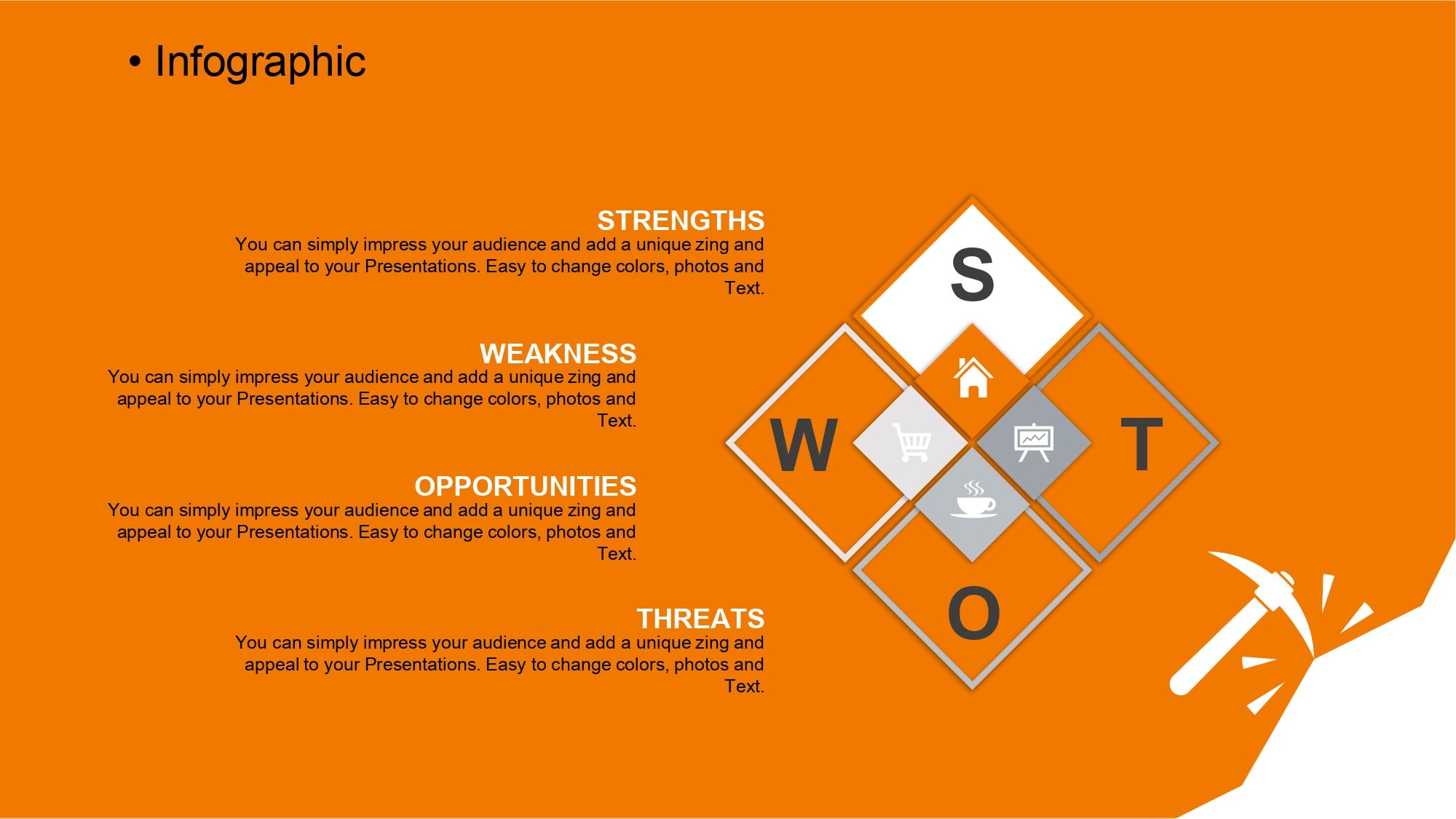 • Infographic

STRENGTHS
You can simply impress your audience and add a unique zing and appeal to your Presentations. Easy to change colors, photos and Text.

WEAKNESS
You can simply impress your audience and add a unique zing and appeal to your Presentations. Easy to change colors, photos and Text.

OPPORTUNITIES
You can simply impress your audience and add a unique zing and appeal to your Presentations. Easy to change colors, photos and Text.

THREATS
You can simply impress your audience and add a unique zing and appeal to your Presentations. Easy to change colors, photos and Text.

S

W

T

O